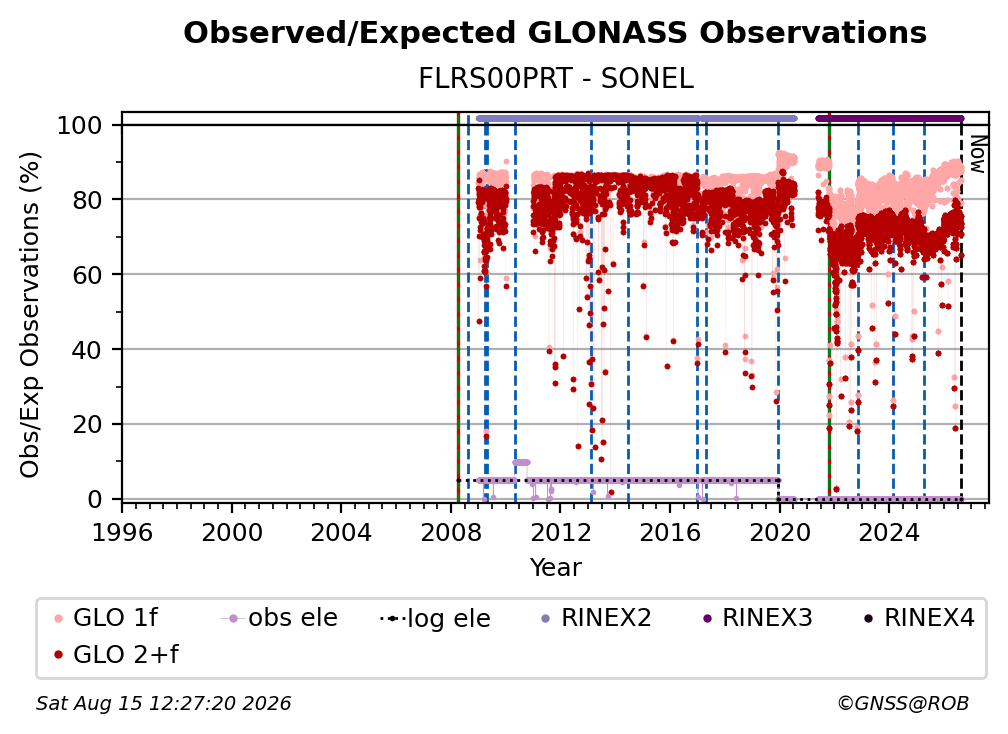 Observed/Expected GLONASS Observations

FLRS00PRT - SONEL

Obs/Exp Observations (%)

100
80
60
40
20
0

Now

1996
2000
2004
2008
2012
2016
2020
2024

Year

GLO 1f
obs ele
log ele
RINEX2
RINEX3
RINEX4
GLO 2+f

Sat Aug 15 12:27:20 2026

©GNSS@ROB